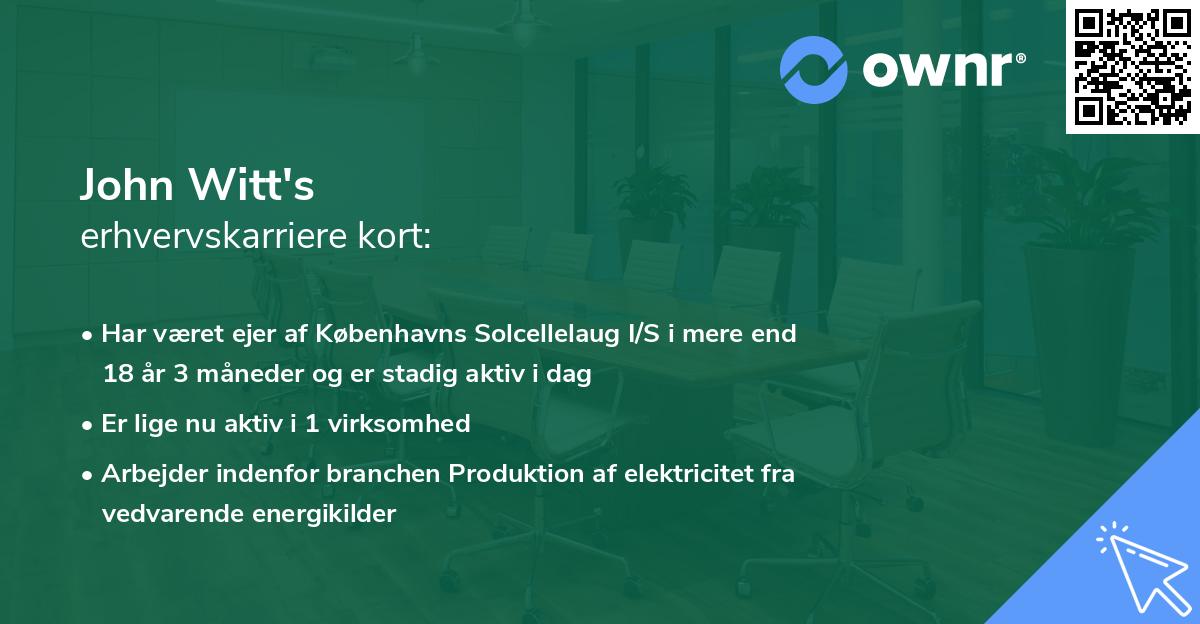 ownr®

John Witt's
erhvervskarriere kort:

• Har været ejer af Københavns Solcellelaug I/S i mere end 18 år 3 måneder og er stadig aktiv i dag
• Er lige nu aktiv i 1 virksomhed
• Arbejder indenfor branchen Produktion af elektricitet fra vedvarende energikilder